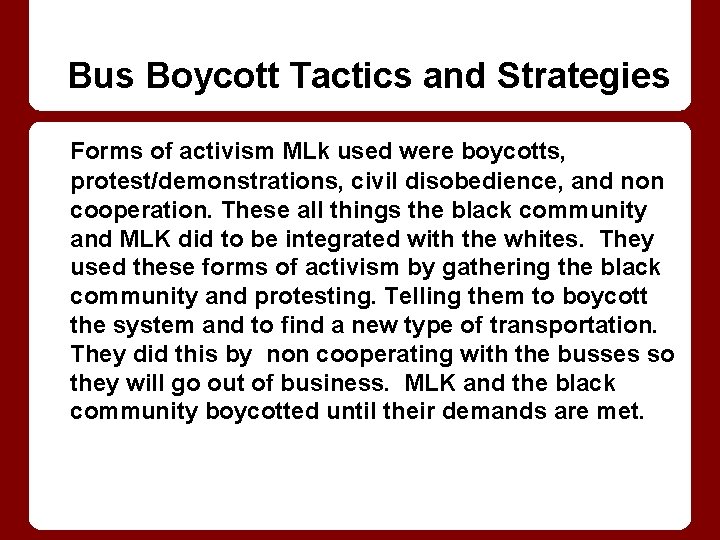 Bus Boycott Tactics and Strategies

Forms of activism MLk used were boycotts, protest/demonstrations, civil disobedience, and non cooperation. These all things the black community and MLK did to be integrated with the whites. They used these forms of activism by gathering the black community and protesting. Telling them to boycott the system and to find a new type of transportation. They did this by non cooperating with the busses so they will go out of business. MLK and the black community boycotted until their demands are met.